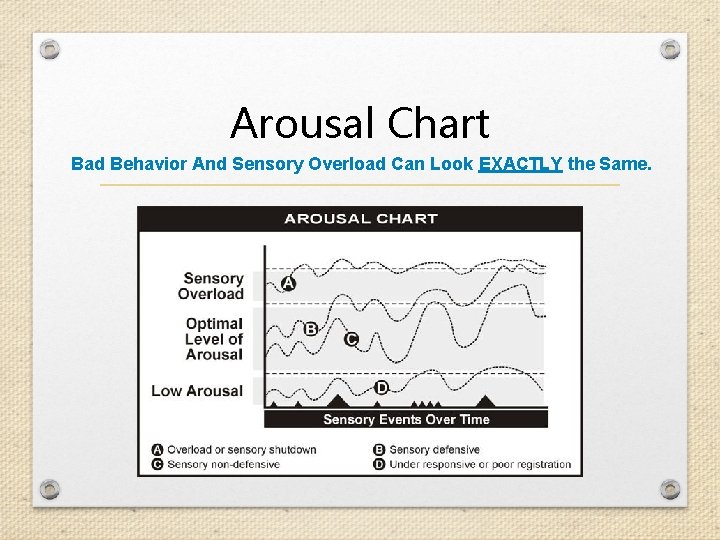 Arousal Chart

Bad Behavior And Sensory Overload Can Look EXACTLY the Same.

AROUSAL CHART

Sensory Overload

Optimal Level of Arousal

Low Arousal

A

B

C

D

Sensory Events Over Time

A Overload or sensory shutdown

B Sensory defensive

C Sensory non-defensive

D Under responsive or poor registration